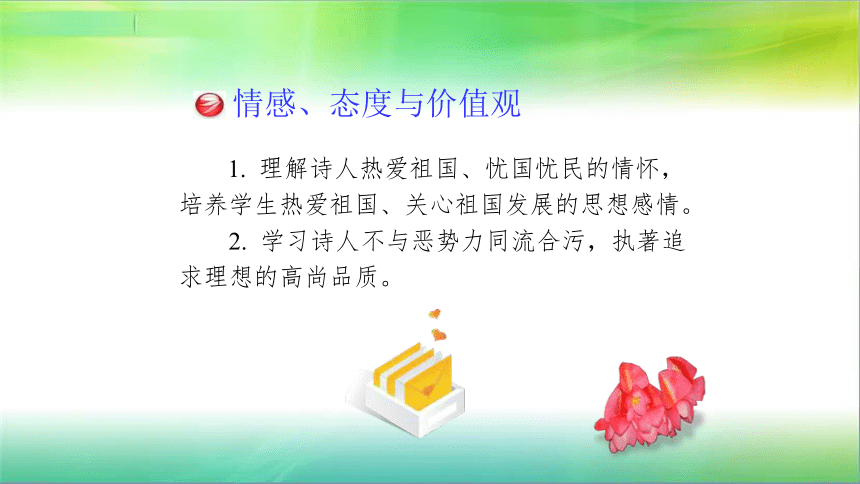 情感、态度与价值观

1. 理解诗人热爱祖国、忧国忧民的情怀，培养学生热爱祖国、关心祖国发展的思想感情。

2. 学习诗人不与恶势力同流合污，执著追求理想的高尚品质。